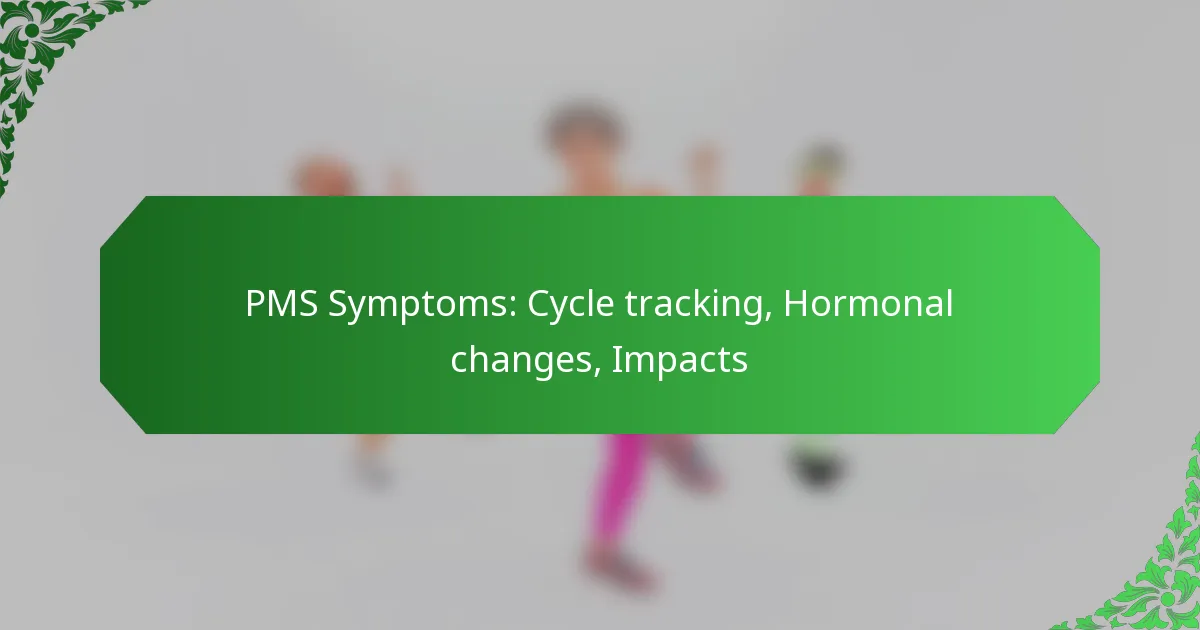 PMS Symptoms: Cycle tracking, Hormonal changes, Impacts